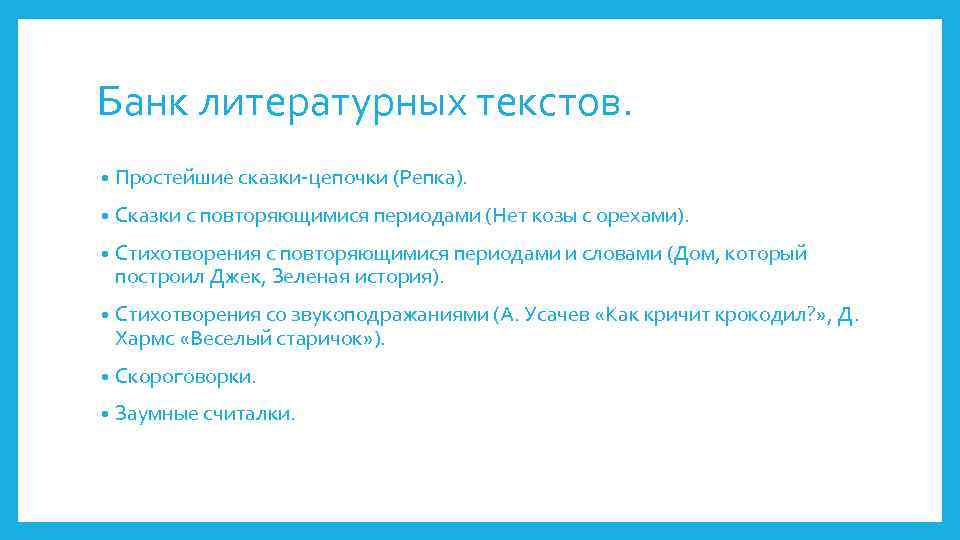 Банк литературных текстов.

• Простейшие сказки-цепочки (Репка).

• Сказки с повторяющимися периодами (Нет козы с орехами).

• Стихотворения с повторяющимися периодами и словами (Дом, который построил Джек, Зеленая история).

• Стихотворения со звукоподражаниями (А. Усачев «Как кричит крокодил?», Д. Хармс «Веселый старичок»).

• Скороговорки.

• Заумные считалки.